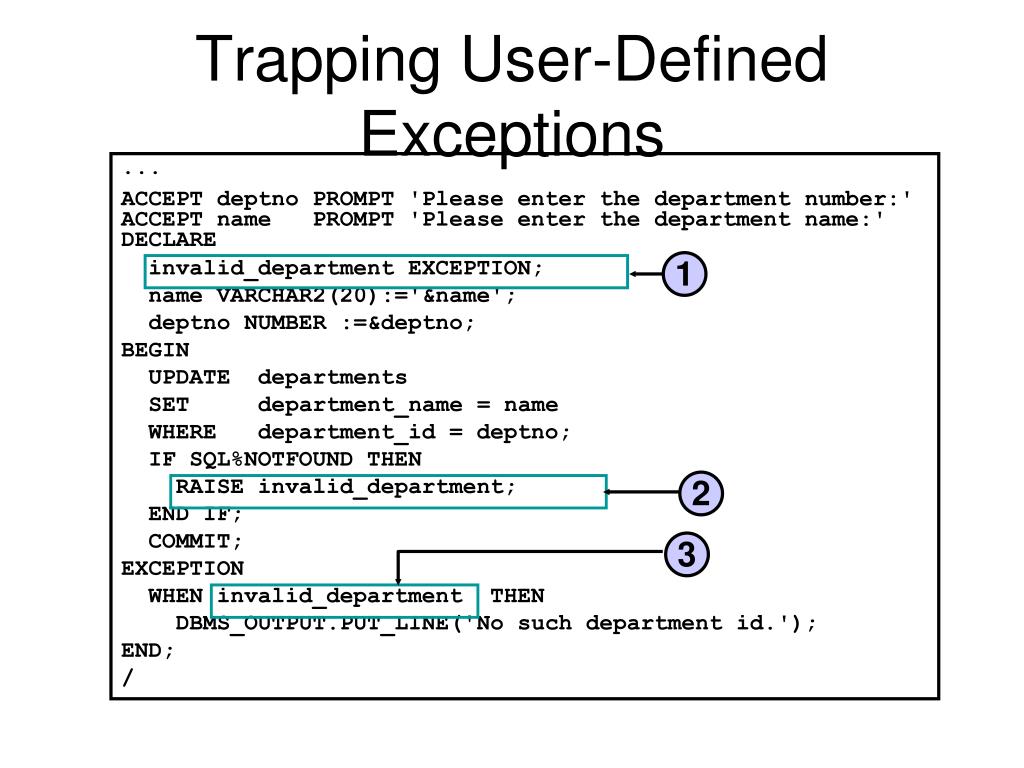 Trapping User-Defined Exceptions

...
ACCEPT deptno PROMPT 'Please enter the department number:'
ACCEPT name   PROMPT 'Please enter the department name:'
DECLARE
  invalid_department EXCEPTION;
  name VARCHAR2(20):='&name';
  deptno NUMBER :=&deptno;
BEGIN
  UPDATE  departments
  SET     department_name = name
  WHERE   department_id = deptno;
  IF SQL%NOTFOUND THEN
    RAISE invalid_department;
  END IF;
  COMMIT;
EXCEPTION
  WHEN invalid_department  THEN
    DBMS_OUTPUT.PUT_LINE('No such department id.');
END;
/

1

2

3